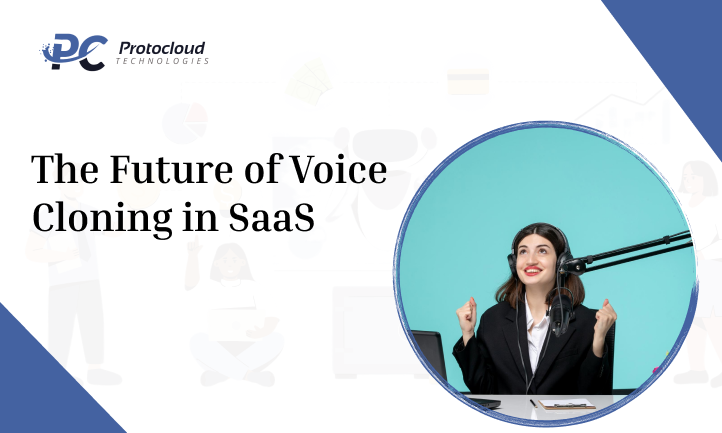 PC Protocloud
TECHNOLOGIES

The Future of Voice Cloning in SaaS